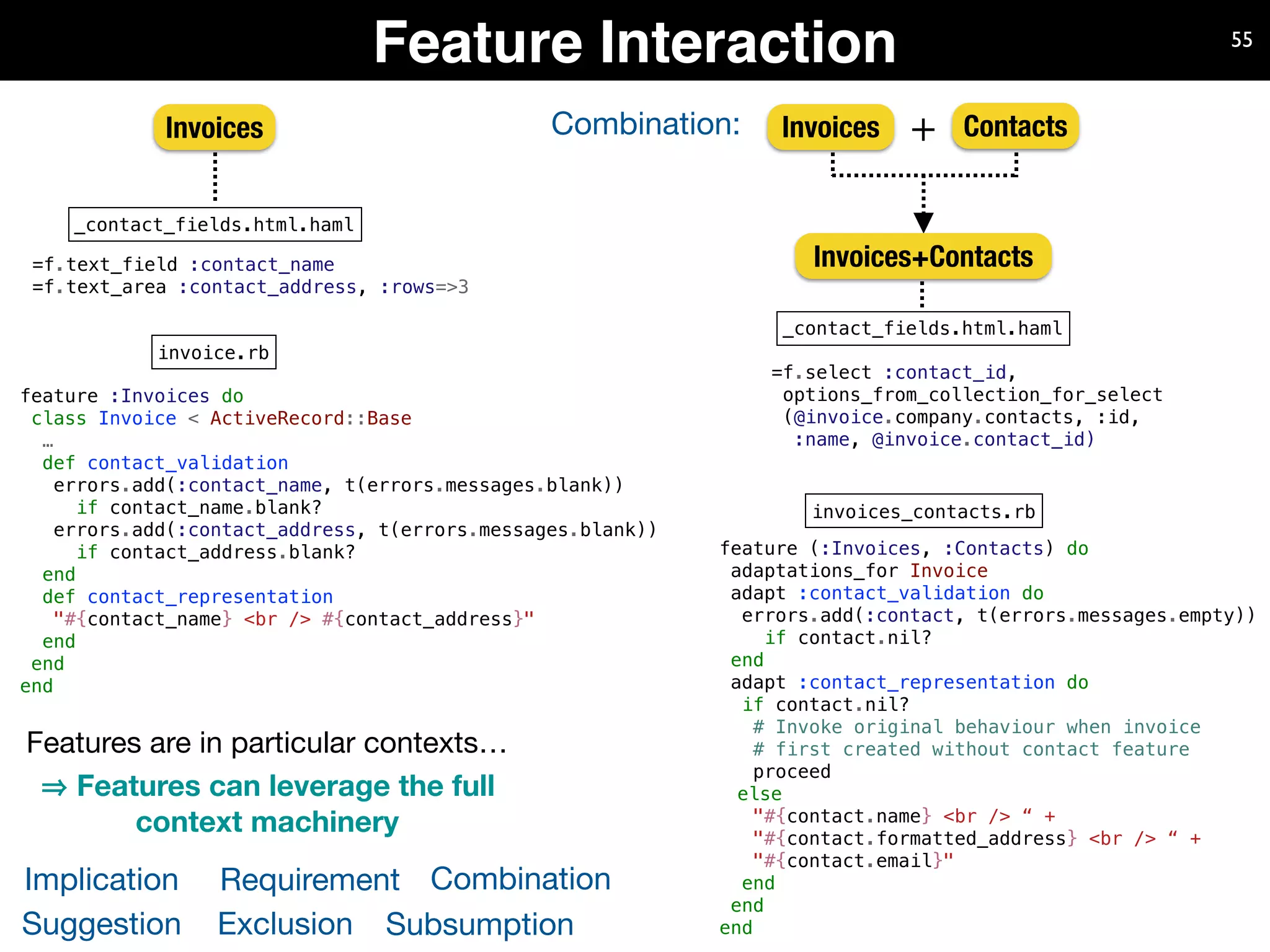 Feature Interaction

55

Invoices

_contact_fields.html.haml

=f.text_field :contact_name
=f.text_area :contact_address, :rows=>3

invoice.rb

feature :Invoices do
 class Invoice < ActiveRecord::Base
  …
  def contact_validation
   errors.add(:contact_name, t(errors.messages.blank))
     if contact_name.blank?
   errors.add(:contact_address, t(errors.messages.blank))
     if contact_address.blank?
  end
  def contact_representation
   "#{contact_name} <br /> #{contact_address}"
  end
 end
end

Features are in particular contexts…

⇒ Features can leverage the full context machinery

Implication Requirement Combination
Suggestion Exclusion Subsumption

Combination: Invoices + Contacts

Invoices+Contacts

_contact_fields.html.haml

=f.select :contact_id,
 options_from_collection_for_select
 (@invoice.company.contacts, :id,
  :name, @invoice.contact_id)

invoices_contacts.rb

feature (:Invoices, :Contacts) do
 adaptations_for Invoice
 adapt :contact_validation do
  errors.add(:contact, t(errors.messages.empty))
    if contact.nil?
 end
 adapt :contact_representation do
  if contact.nil?
   # Invoke original behaviour when invoice
   # first created without contact feature
   proceed
  else
   "#{contact.name} <br /> “ +
   "#{contact.formatted_address} <br /> “ +
   "#{contact.email}"
  end
 end
end